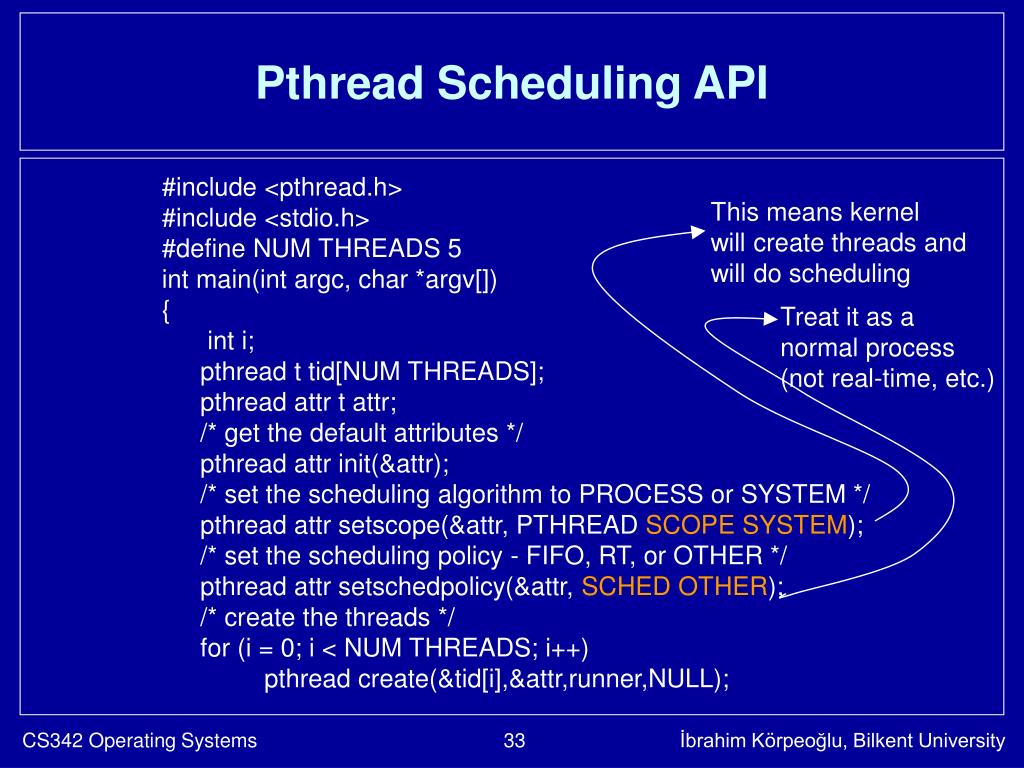 Pthread Scheduling API

#include <pthread.h>
#include <stdio.h>
#define NUM THREADS 5
int main(int argc, char *argv[])
{
int i;
pthread t tid[NUM THREADS];
pthread attr t attr;
/* get the default attributes */
pthread attr init(&attr);
/* set the scheduling algorithm to PROCESS or SYSTEM */
pthread attr setscope(&attr, PTHREAD SCOPE SYSTEM);
/* set the scheduling policy - FIFO, RT, or OTHER */
pthread attr setschedpolicy(&attr, SCHED OTHER);
/* create the threads */
for (i = 0; i < NUM THREADS; i++)
pthread create(&tid[i],&attr,runner,NULL);

This means kernel will create threads and will do scheduling

Treat it as a normal process (not real-time, etc.)

CS342 Operating Systems

33

İbrahim Körpeoğlu, Bilkent University